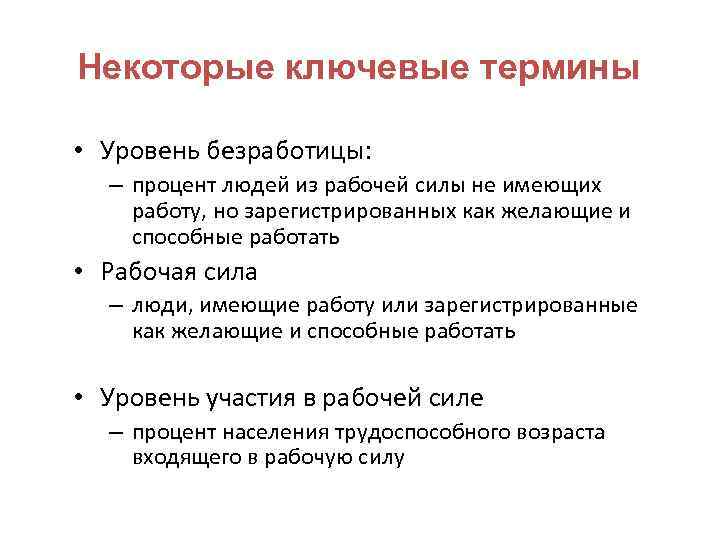 Некоторые ключевые термины

• Уровень безработицы:
– процент людей из рабочей силы не имеющих работу, но зарегистрированных как желающие и способные работать

• Рабочая сила
– люди, имеющие работу или зарегистрированные как желающие и способные работать

• Уровень участия в рабочей силе
– процент населения трудоспособного возраста входящего в рабочую силу